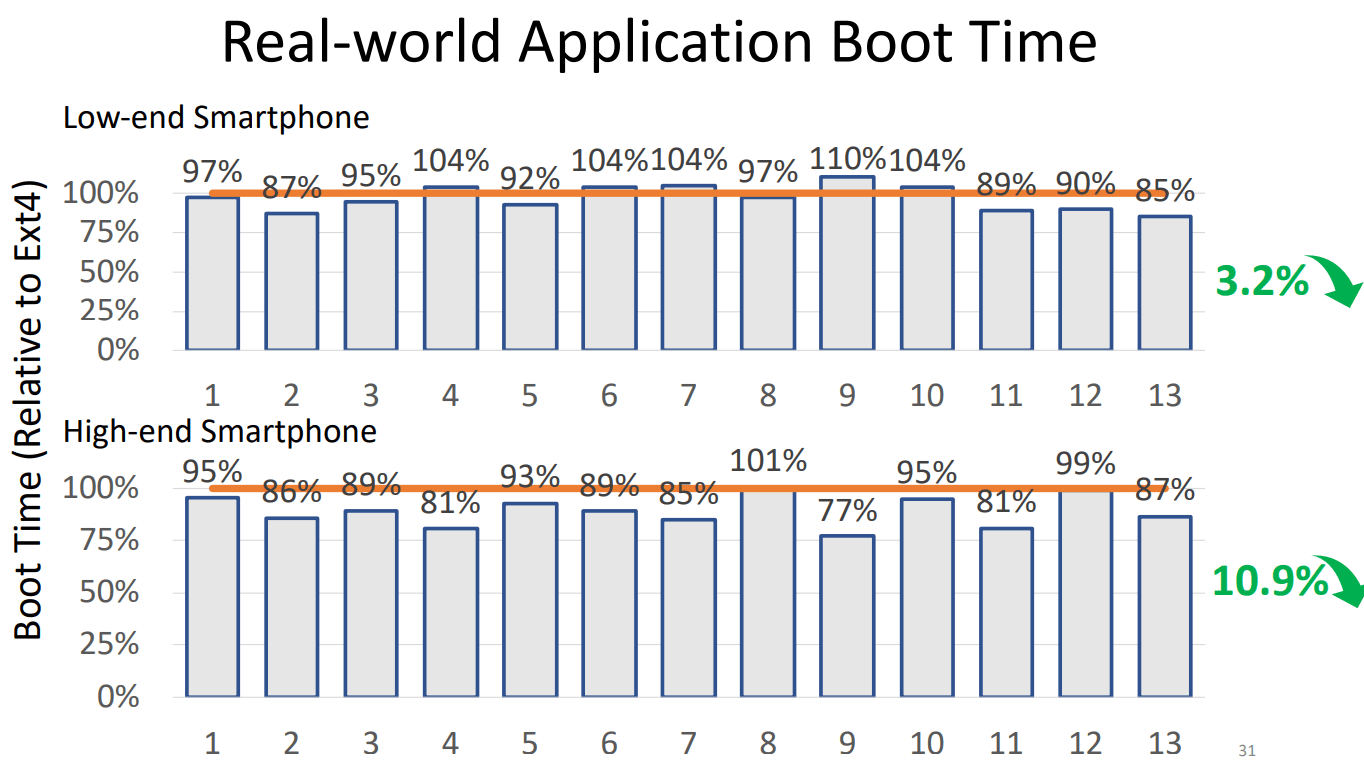 Real-world Application Boot Time

Low-end Smartphone

Boot Time (Relative to Ext4)

97% 87% 95% 104% 92% 104% 104% 97% 110% 104% 89% 90% 85%

100%
75%
50%
25%
0%

1 2 3 4 5 6 7 8 9 10 11 12 13

3.2%

High-end Smartphone

95% 86% 89% 81% 93% 89% 85% 101% 77% 95% 81% 99% 87%

100%
75%
50%
25%
0%

1 2 3 4 5 6 7 8 9 10 11 12 13

10.9%

31